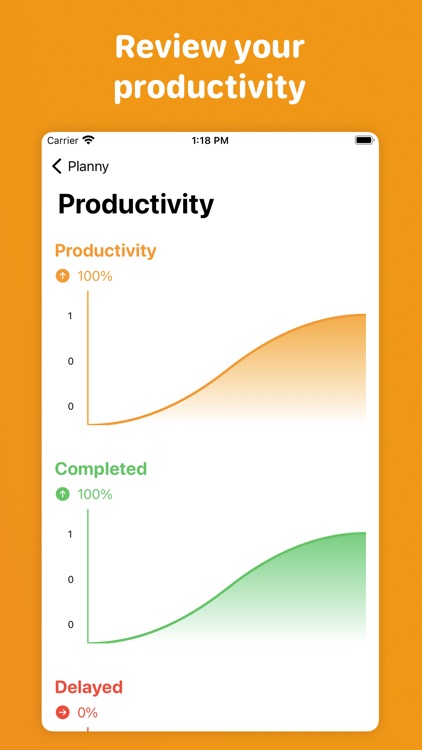 Review your productivity

Carrier
1:18 PM

Planny

Productivity

Productivity
100%

1
0
0

Completed
100%

1
0
0

Delayed
0%